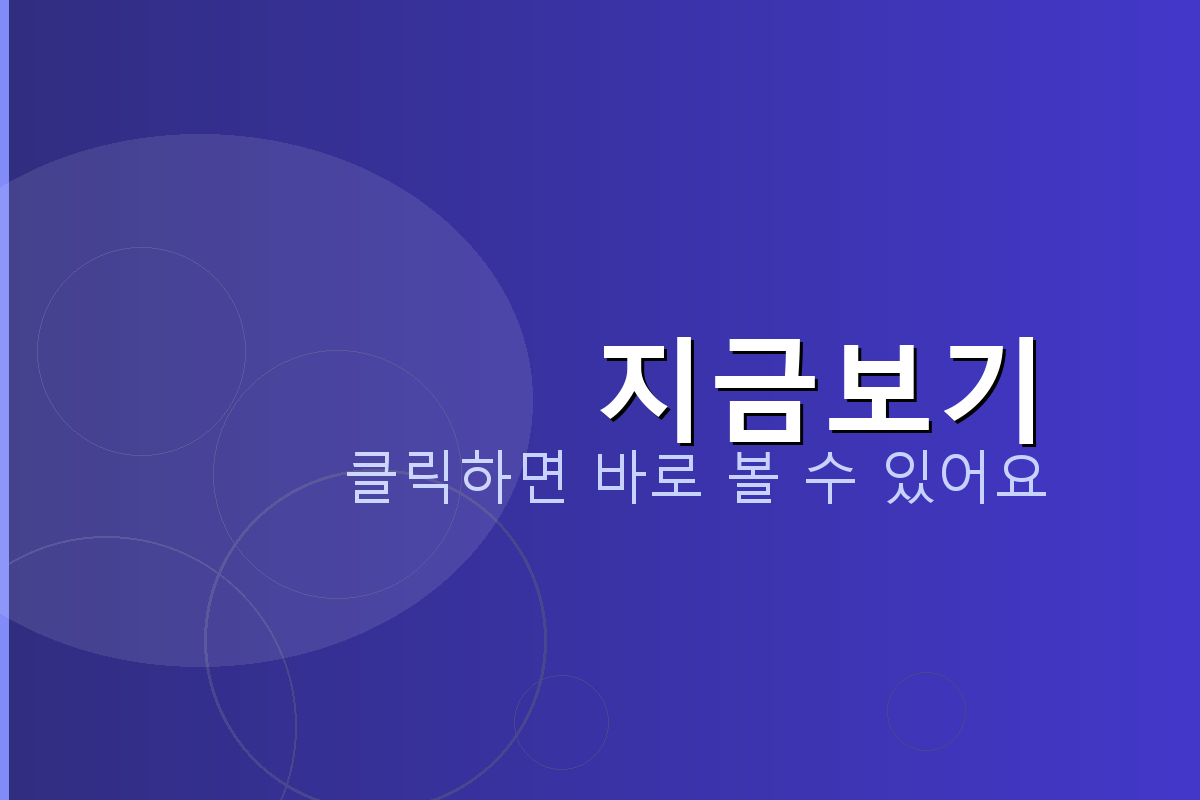 지금보기
클릭하면 바로 볼 수 있어요